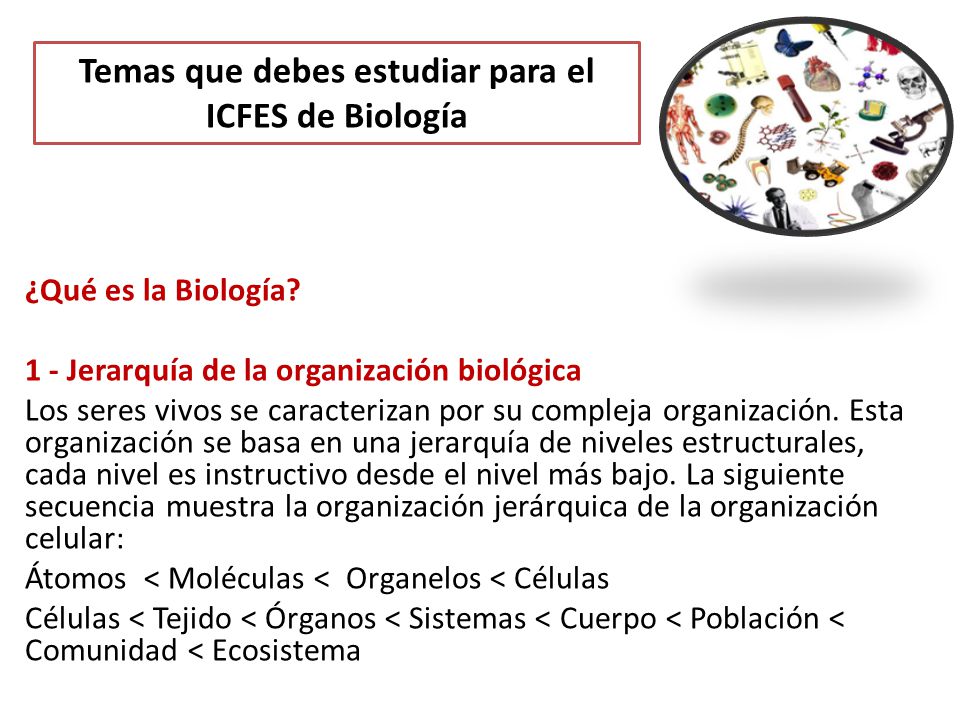 Temas que debes estudiar para el ICFES de Biología

¿Qué es la Biología?

1 - Jerarquía de la organización biológica

Los seres vivos se caracterizan por su compleja organización. Esta organización se basa en una jerarquía de niveles estructurales, cada nivel es instructivo desde el nivel más bajo. La siguiente secuencia muestra la organización jerárquica de la organización celular:

Átomos < Moléculas < Organelos < Células

Células < Tejido < Órganos < Sistemas < Cuerpo < Población < Comunidad < Ecosistema